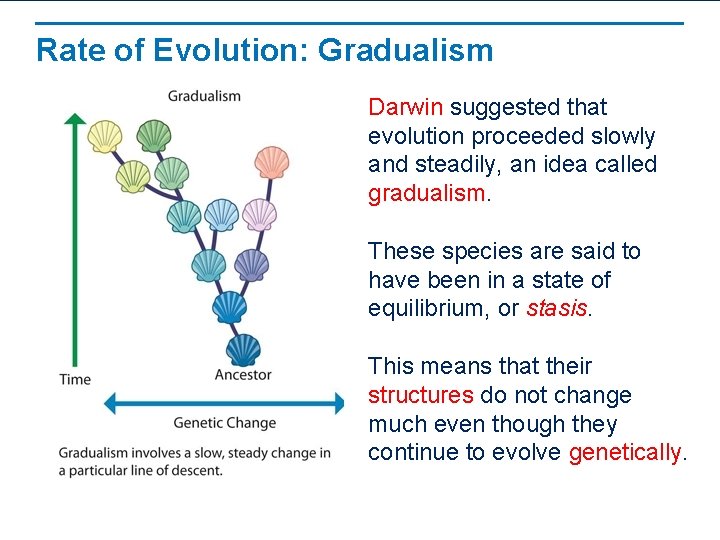 Rate of Evolution: Gradualism

Gradualism

Time

Ancestor

Genetic Change

Gradualism involves a slow, steady change in a particular line of descent.

Darwin suggested that evolution proceeded slowly and steadily, an idea called gradualism.

These species are said to have been in a state of equilibrium, or stasis.

This means that their structures do not change much even though they continue to evolve genetically.